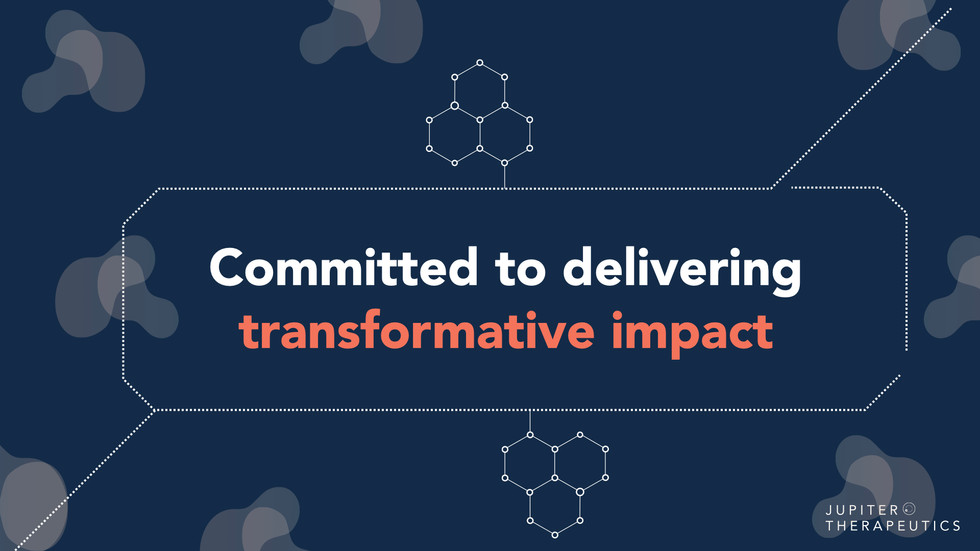 Committed to delivering
transformative impact

JUPITER
THERAPEUTICS